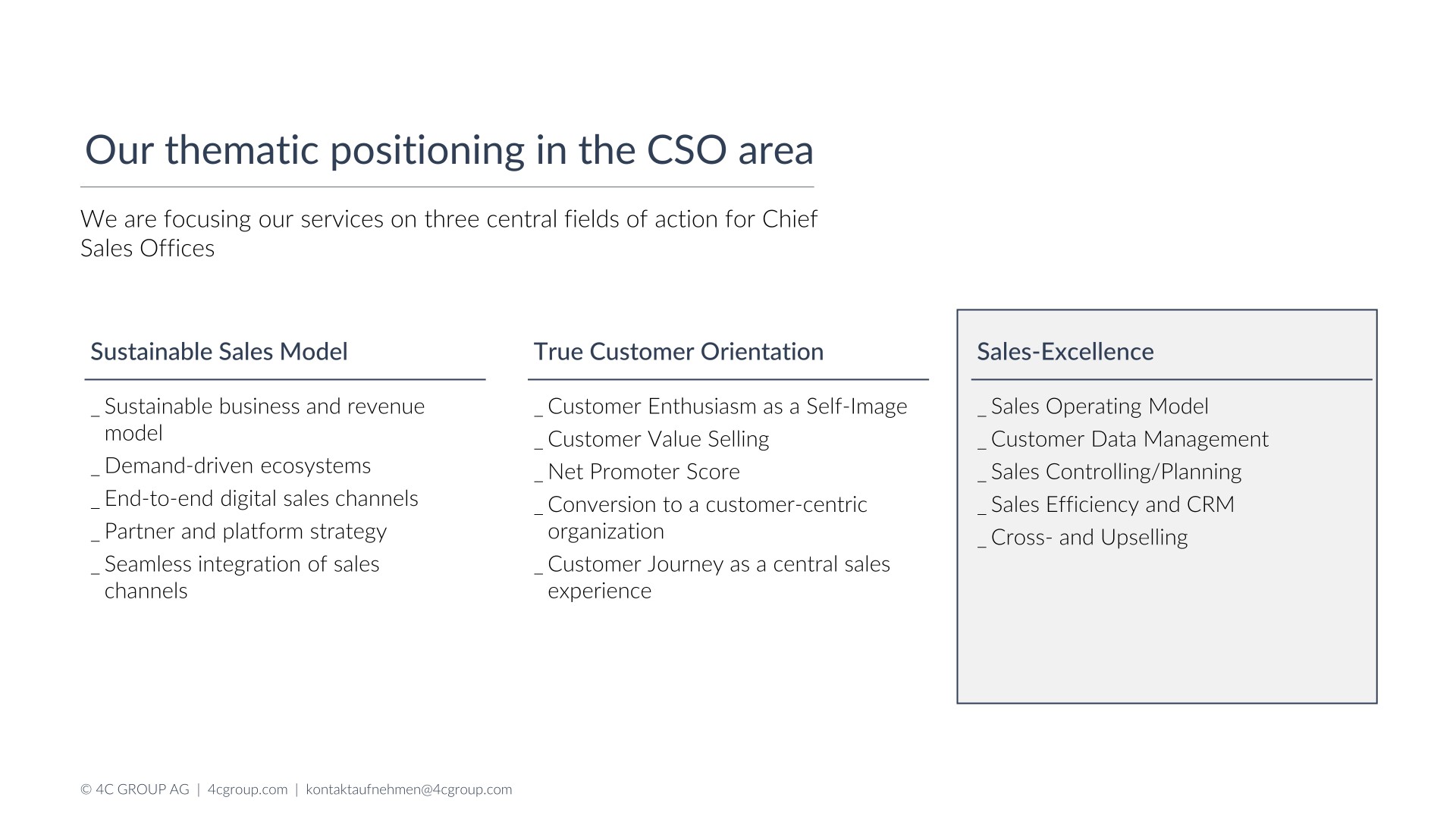 Our thematic positioning in the CSO area

We are focusing our services on three central fields of action for Chief Sales Offices

Sustainable Sales Model

_ Sustainable business and revenue model
_ Demand-driven ecosystems
_ End-to-end digital sales channels
_ Partner and platform strategy
_ Seamless integration of sales channels

True Customer Orientation

_ Customer Enthusiasm as a Self-Image
_ Customer Value Selling
_ Net Promoter Score
_ Conversion to a customer-centric organization
_ Customer Journey as a central sales experience

Sales-Excellence

_ Sales Operating Model
_ Customer Data Management
_ Sales Controlling/Planning
_ Sales Efficiency and CRM
_ Cross- and Upselling

© 4C GROUP AG | 4cgroup.com | kontaktaufnehmen@4cgroup.com